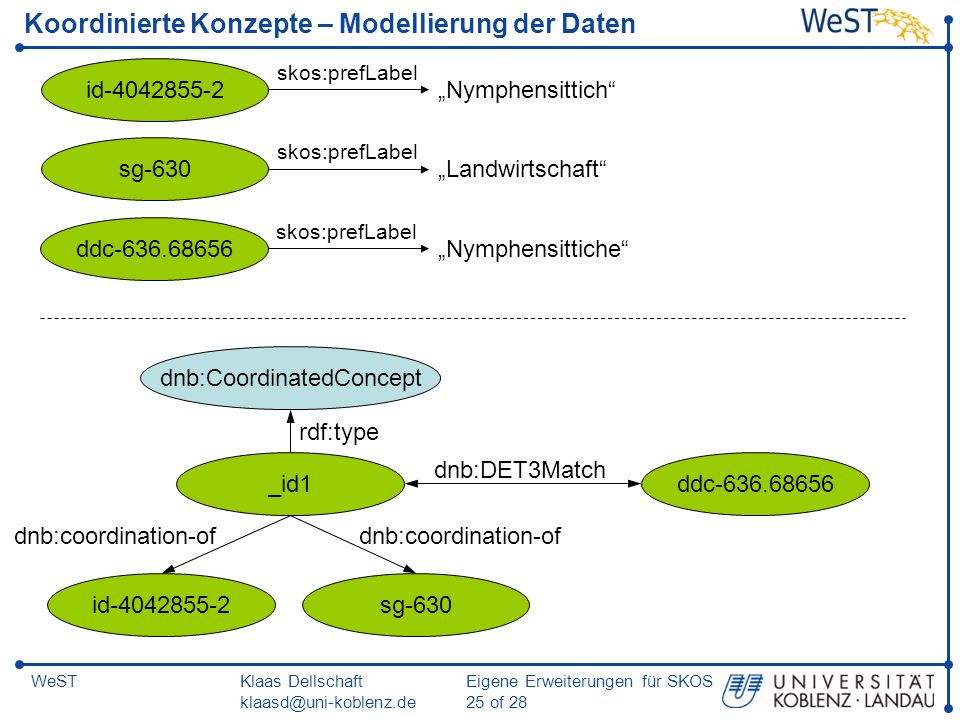 Koordinierte Konzepte – Modellierung der Daten

WeST

id-4042855-2 skos:prefLabel „Nymphensittich“

sg-630 skos:prefLabel „Landwirtschaft“

ddc-636.68656 skos:prefLabel „Nymphensittiche“

dnb:CoordinatedConcept

rdf:type

_id1

dnb:DET3Match

ddc-636.68656

dnb:coordination-of

dnb:coordination-of

id-4042855-2

sg-630

WeST

Klaas Dellschaft
klaasd@uni-koblenz.de

Eigene Erweiterungen für SKOS
25 of 28

UNIVERSITÄT
KOBLENZ · LANDAU